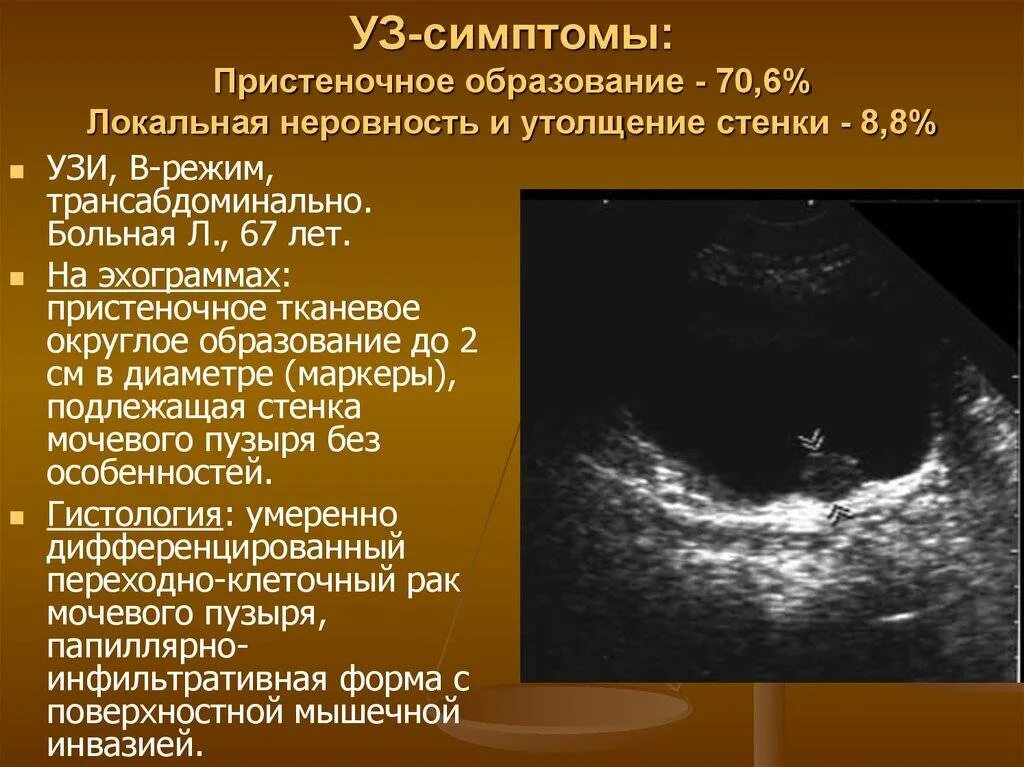 УЗ-симптомы:
Пристеночное образование - 70,6%
Локальная неровность и утолщение стенки - 8,8%

УЗИ, В-режим, трансабдоминально. Больная Л., 67 лет.

На эхограммах: пристеночное тканевое округлое образование до 2 см в диаметре (маркеры), подлежащая стенка мочевого пузыря без особенностей.

Гистология: умеренно дифференцированный переходно-клеточный рак мочевого пузыря, папиллярно-инфильтративная форма с поверхностной мышечной инвазией.